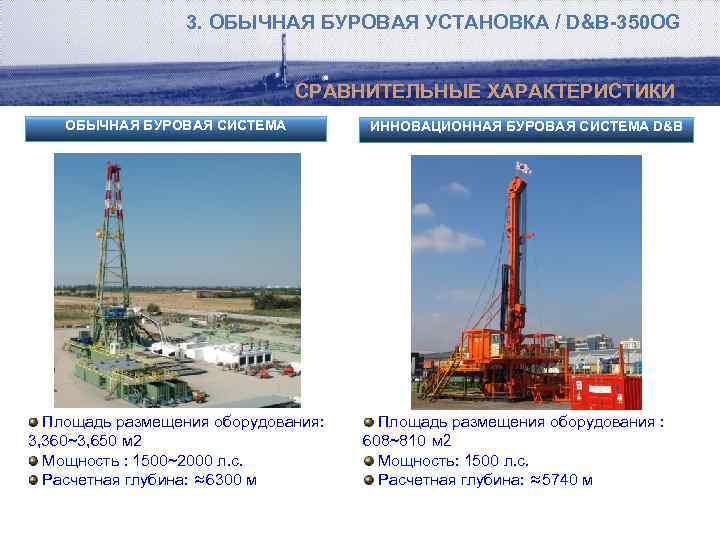 3. ОБЫЧНАЯ БУРОВАЯ УСТАНОВКА / D&B-350OG

СРАВНИТЕЛЬНЫЕ ХАРАКТЕРИСТИКИ

ОБЫЧНАЯ БУРОВАЯ СИСТЕМА

Площадь размещения оборудования: 3,360~3,650 м2
Мощность : 1500~2000 л.с.
Расчетная глубина: ≈6300 м

ИННОВАЦИОННАЯ БУРОВАЯ СИСТЕМА D&B

Площадь размещения оборудования : 608~810 м2
Мощность: 1500 л.с.
Расчетная глубина: ≈5740 м